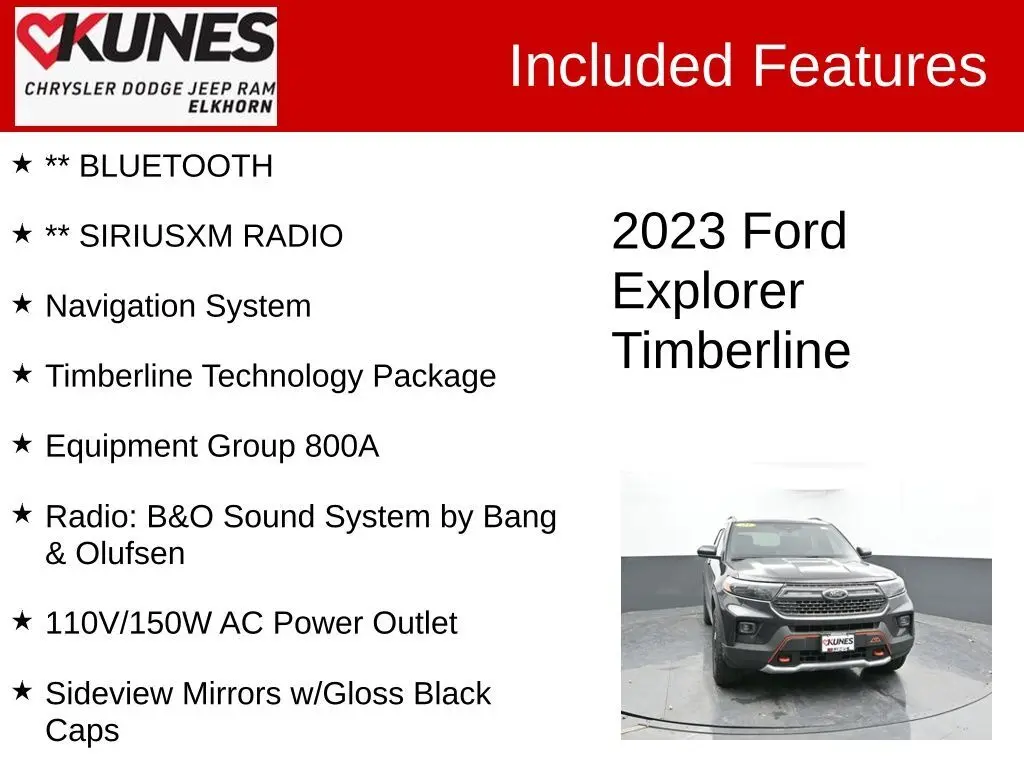 KUNES
CHRYSLER DODGE JEEP RAM
ELKHORN

Included Features

★ ** BLUETOOTH

★ ** SIRIUSXM RADIO

★ Navigation System

★ Timberline Technology Package

★ Equipment Group 800A

★ Radio: B&O Sound System by Bang & Olufsen

★ 110V/150W AC Power Outlet

★ Sideview Mirrors w/Gloss Black Caps

2023 Ford Explorer Timberline

KUNES